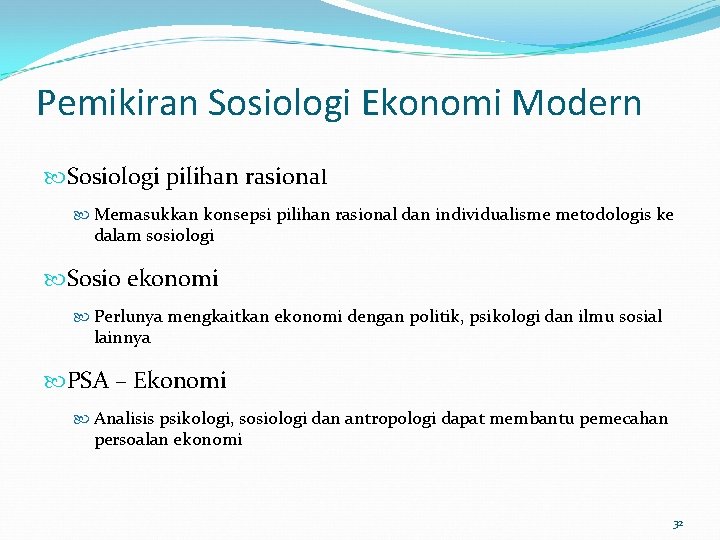 Pemikiran Sosiologi Ekonomi Modern

Sosiologi pilihan rasional

Memasukkan konsepsi pilihan rasional dan individualisme metodologis ke dalam sosiologi

Sosio ekonomi

Perlunya mengkaitkan ekonomi dengan politik, psikologi dan ilmu sosial lainnya

PSA – Ekonomi

Analisis psikologi, sosiologi dan antropologi dapat membantu pemecahan persoalan ekonomi

32